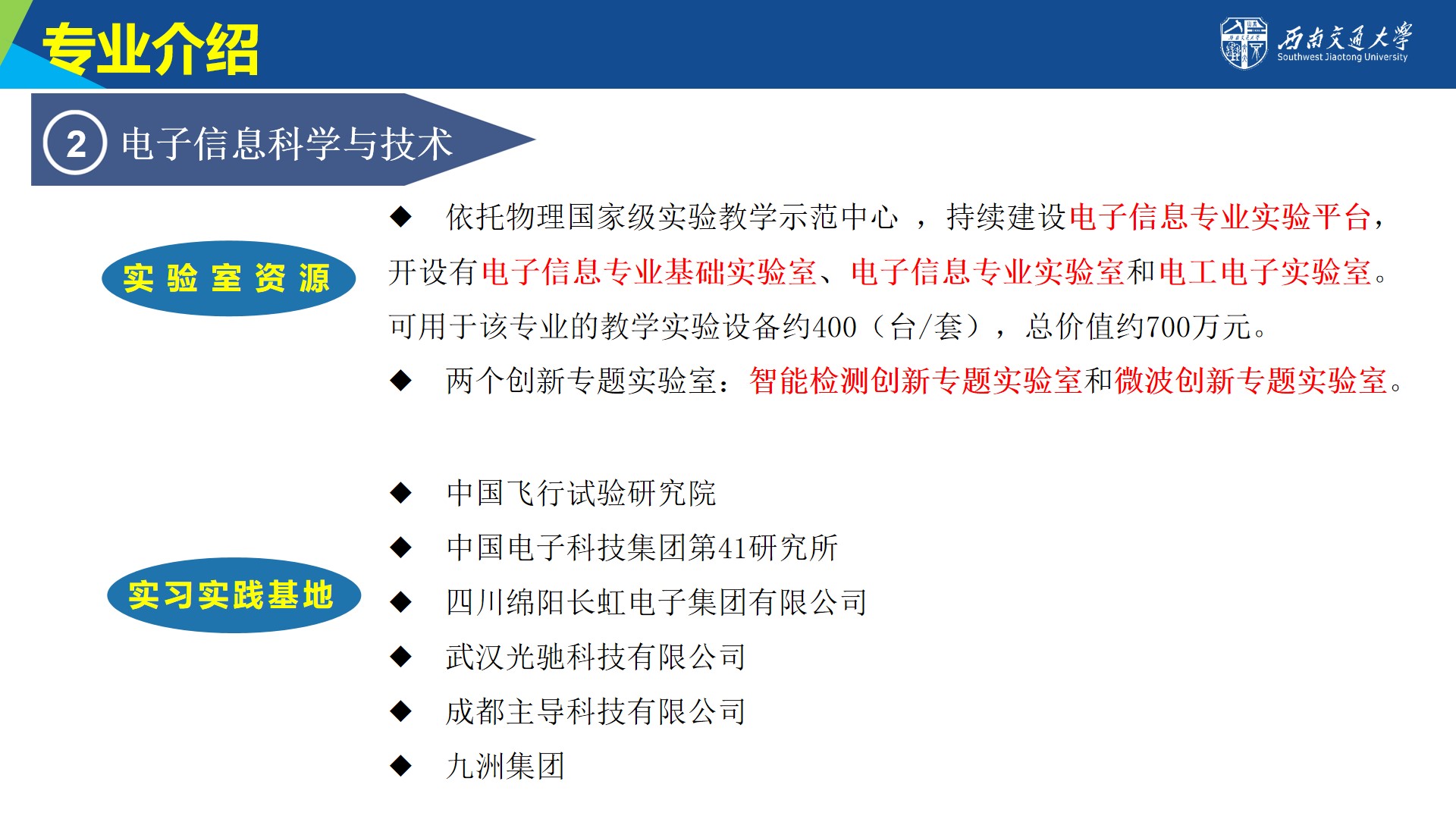 专业介绍

西南交通大学
Southwest Jiaotong University

2 电子信息科学与技术

实验室资源

◆ 依托物理国家级实验教学示范中心 ，持续建设电子信息专业实验平台，开设有电子信息专业基础实验室、电子信息专业实验室和电工电子实验室。可用于该专业的教学实验设备约400（台/套），总价值约700万元。

◆ 两个创新专题实验室：智能检测创新专题实验室和微波创新专题实验室。

实习实践基地

◆ 中国飞行试验研究院

◆ 中国电子科技集团第41研究所

◆ 四川绵阳长虹电子集团有限公司

◆ 武汉光驰科技有限公司

◆ 成都主导科技有限公司

◆ 九洲集团